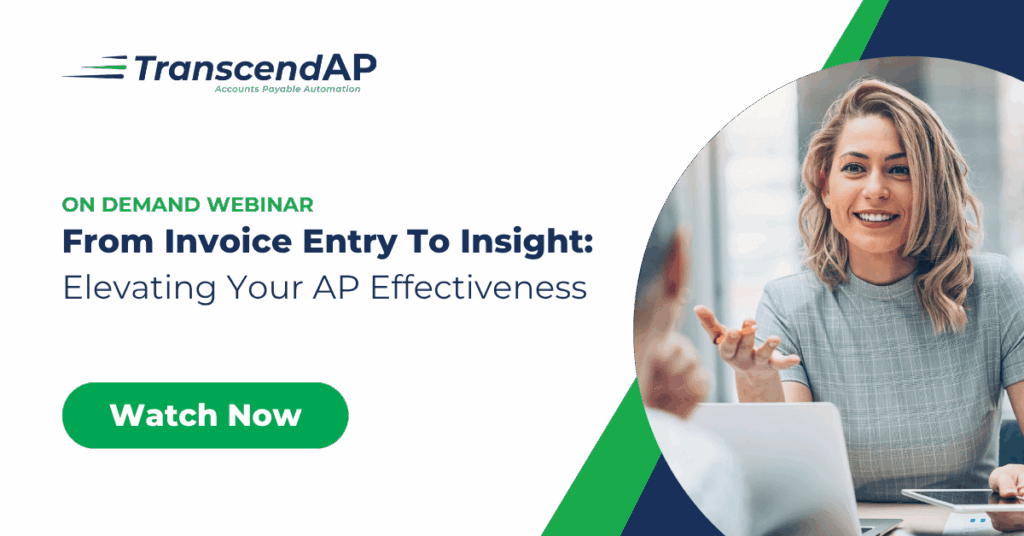 TranscendAP
Accounts Payable Automation

ON DEMAND WEBINAR
From Invoice Entry To Insight:
Elevating Your AP Effectiveness

Watch Now